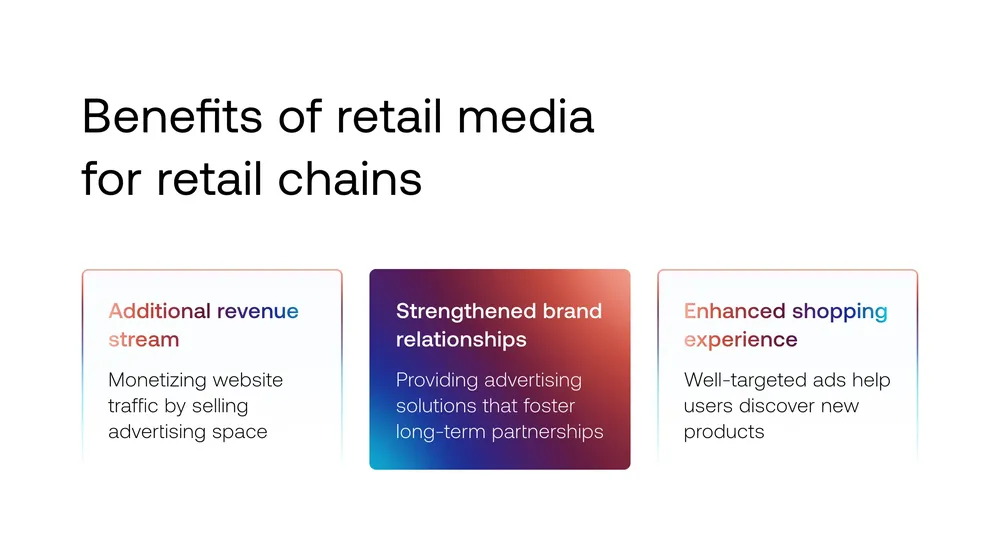 Benefits of retail media for retail chains

Additional revenue stream

Monetizing website traffic by selling advertising space

Strengthened brand relationships

Providing advertising solutions that foster long-term partnerships

Enhanced shopping experience

Well-targeted ads help users discover new products